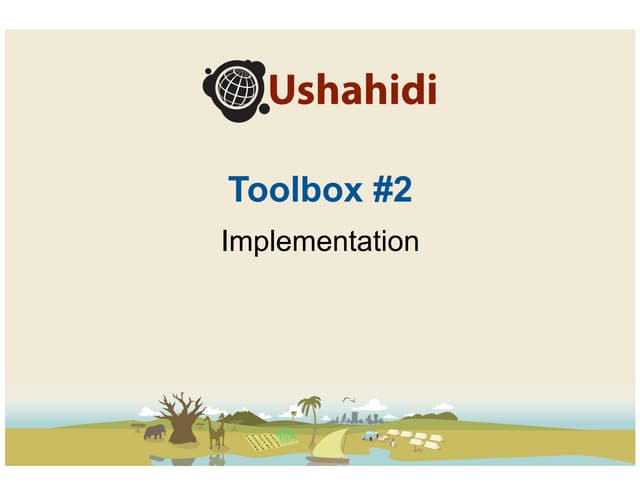 Ushahidi

Toolbox #2

Implementation